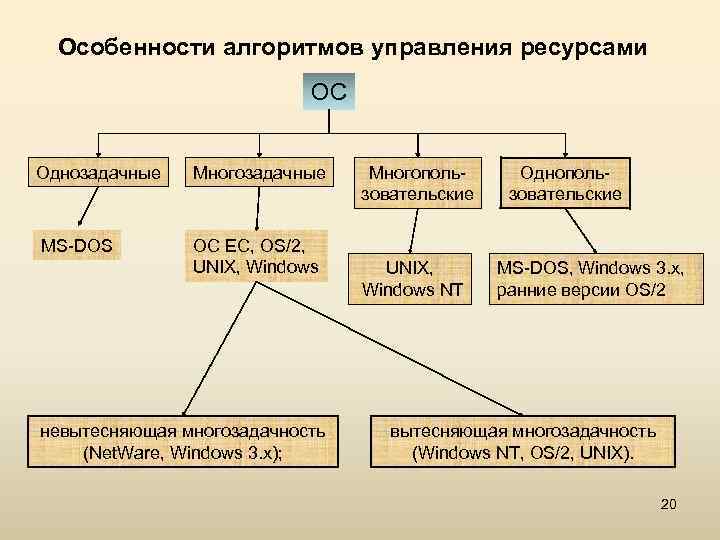 Особенности алгоритмов управления ресурсами

ОС

Однозадачные

Многозадачные

Многопользовательские

Однопользовательские

MS-DOS

ОС ЕС, OS/2, UNIX, Windows

UNIX, Windows NT

MS-DOS, Windows 3.x, ранние версии OS/2

невытесняющая многозадачность (NetWare, Windows 3.x);

вытесняющая многозадачность (Windows NT, OS/2, UNIX).

20